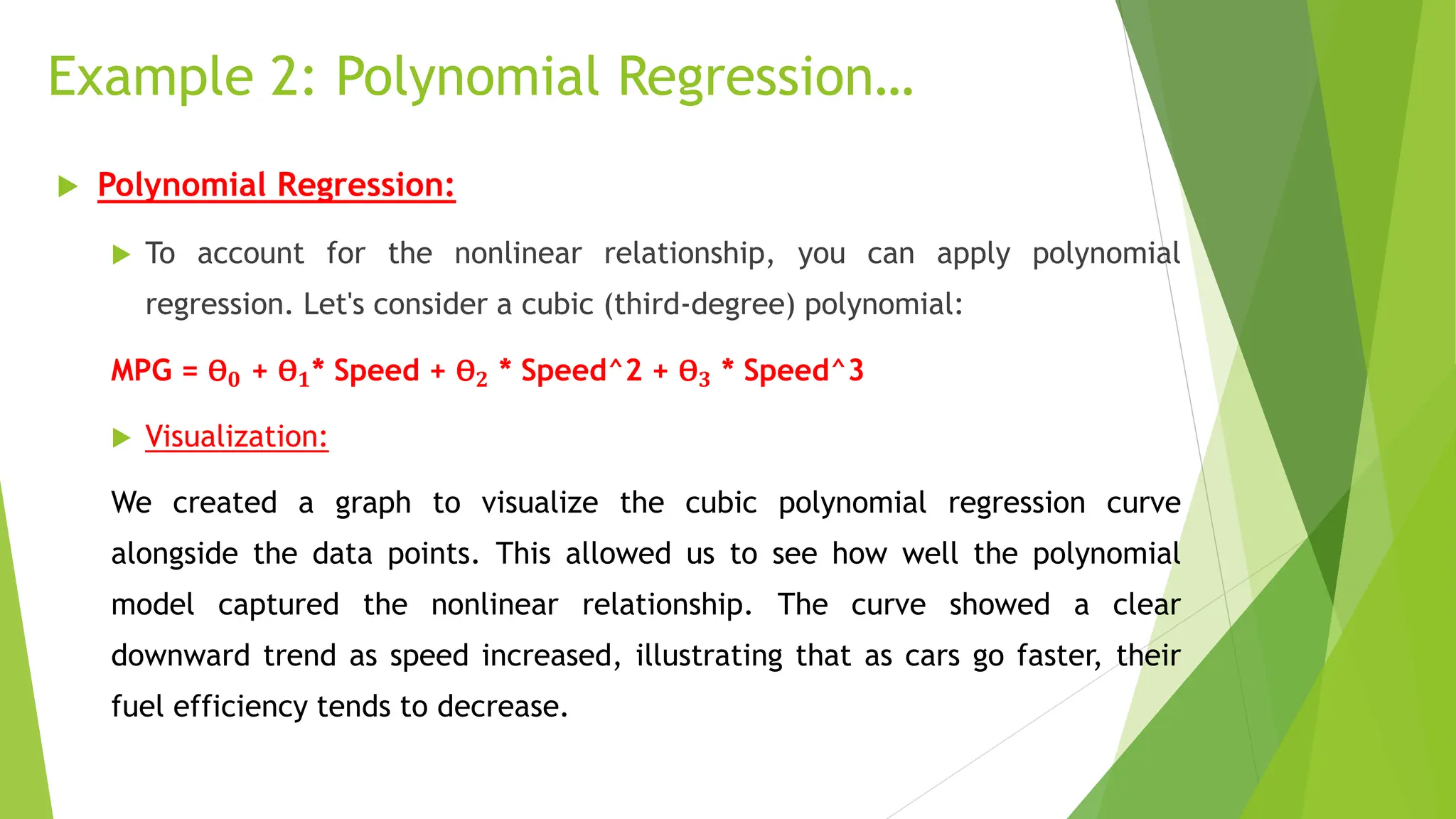 Example 2: Polynomial Regression…

Polynomial Regression:

To account for the nonlinear relationship, you can apply polynomial regression. Let's consider a cubic (third-degree) polynomial:

MPG = $\theta_0$ + $\theta_1$* Speed + $\theta_2$ * Speed^2 + $\theta_3$ * Speed^3

Visualization:

We created a graph to visualize the cubic polynomial regression curve alongside the data points. This allowed us to see how well the polynomial model captured the nonlinear relationship. The curve showed a clear downward trend as speed increased, illustrating that as cars go faster, their fuel efficiency tends to decrease.